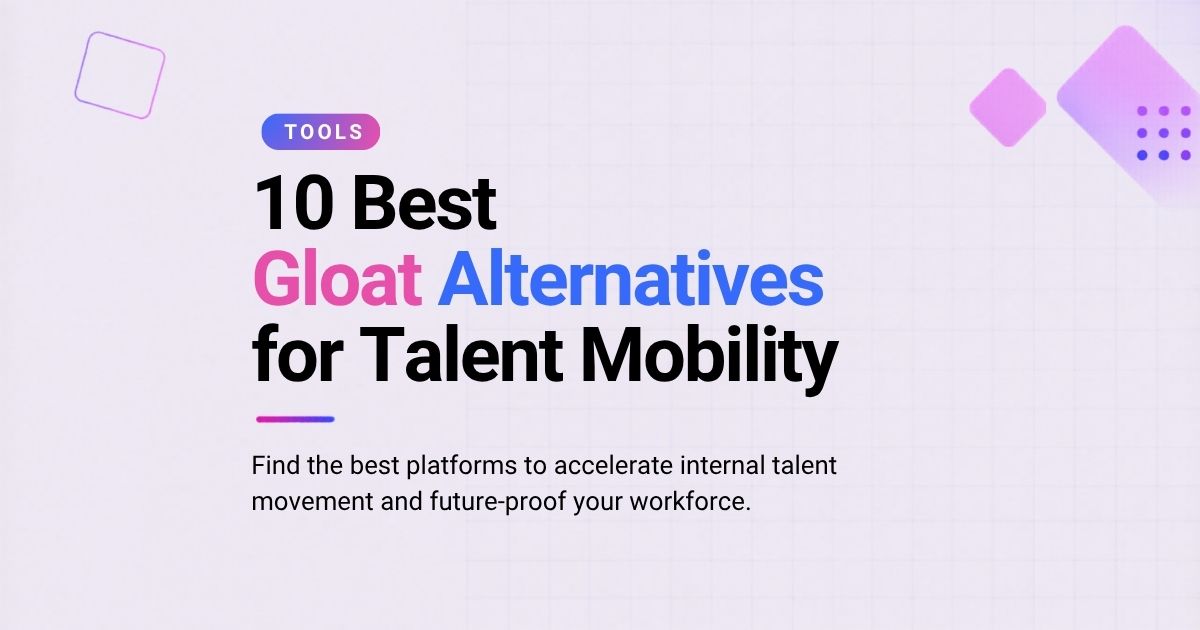 TOOLS

10 Best
Gloat Alternatives
for Talent Mobility

Find the best platforms to accelerate internal talent movement and future-proof your workforce.